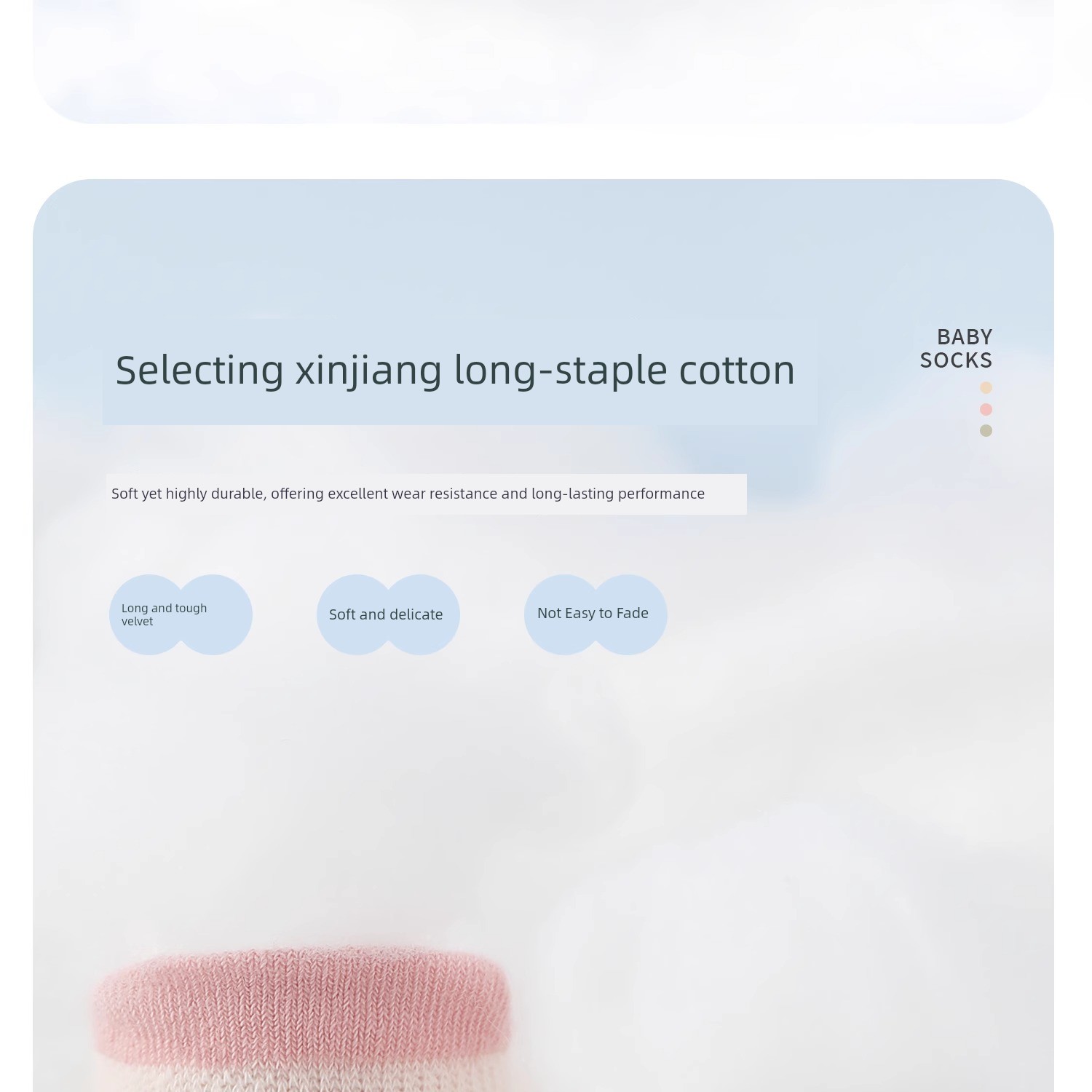 Selecting xinjiang long-staple cotton

BABY
SOCKS

Soft yet highly durable, offering excellent wear resistance and long-lasting performance

Long and tough velvet

Soft and delicate

Not Easy to Fade